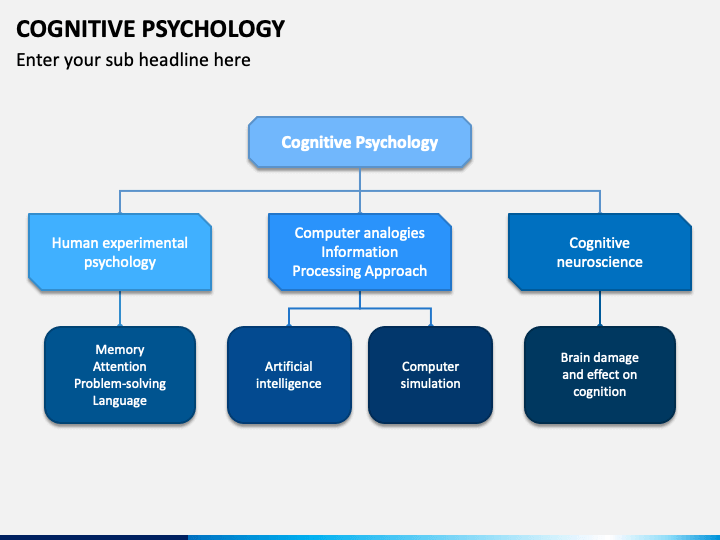 COGNITIVE PSYCHOLOGY

Enter your sub headline here

Cognitive Psychology

Human experimental psychology

Computer analogies Information Processing Approach

Cognitive neuroscience

Memory
Attention
Problem-solving
Language

Artificial intelligence

Computer simulation

Brain damage and effect on cognition